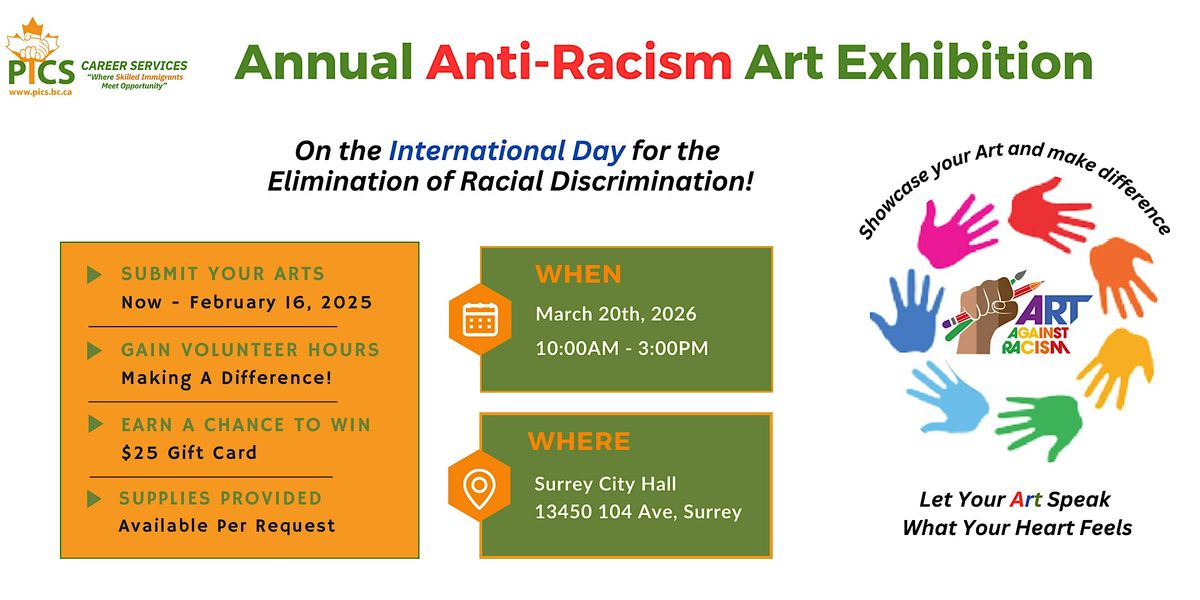 PICS
www.pics.bc.ca
CAREER SERVICES
"Where Skilled Immigrants Meet Opportunity"

Annual Anti-Racism Art Exhibition

On the International Day for the Elimination of Racial Discrimination!

SUBMIT YOUR ARTS
Now - February 16, 2025

GAIN VOLUNTEER HOURS
Making A Difference!

EARN A CHANCE TO WIN
$25 Gift Card

SUPPLIES PROVIDED
Available Per Request

WHEN
March 20th, 2026
10:00AM - 3:00PM

WHERE
Surrey City Hall
13450 104 Ave, Surrey

Showcase your Art and make difference

ART AGAINST RACISM

Let Your Art Speak
What Your Heart Feels